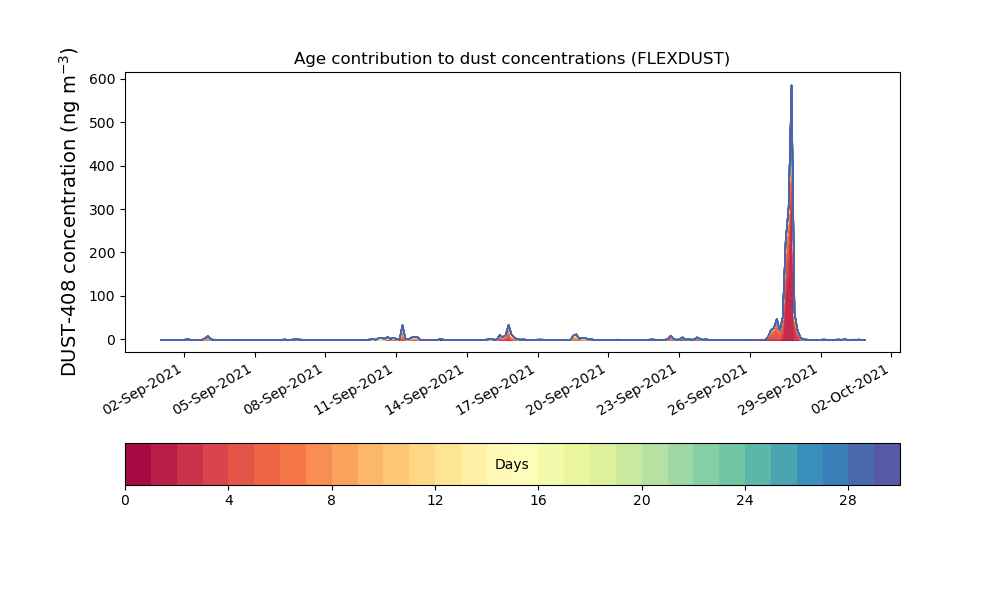 Age contribution to dust concentrations (FLEXDUST)

DUST-408 concentration (ng m$^{-3}$)

600
500
400
300
200
100
0

02-Sep-2021
05-Sep-2021
08-Sep-2021
11-Sep-2021
14-Sep-2021
17-Sep-2021
20-Sep-2021
23-Sep-2021
26-Sep-2021
29-Sep-2021
02-Oct-2021

Days

0
4
8
12
16
20
24
28